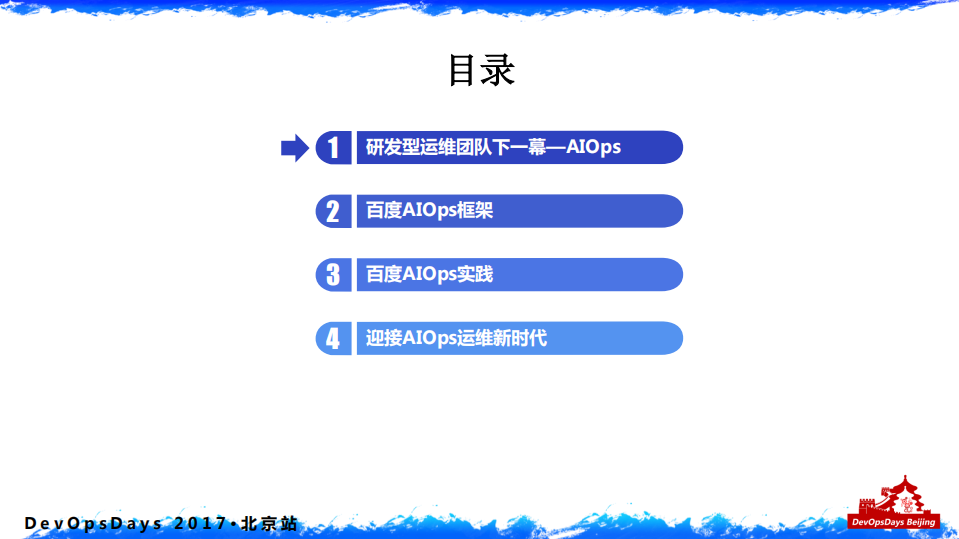 目录

1 研发型运维团队下一幕—AIOps

2 百度AIOps框架

3 百度AIOps实践

4 迎接AIOps运维新时代

DevOpsDays 2017·北京站

DevOpsDays Beijing